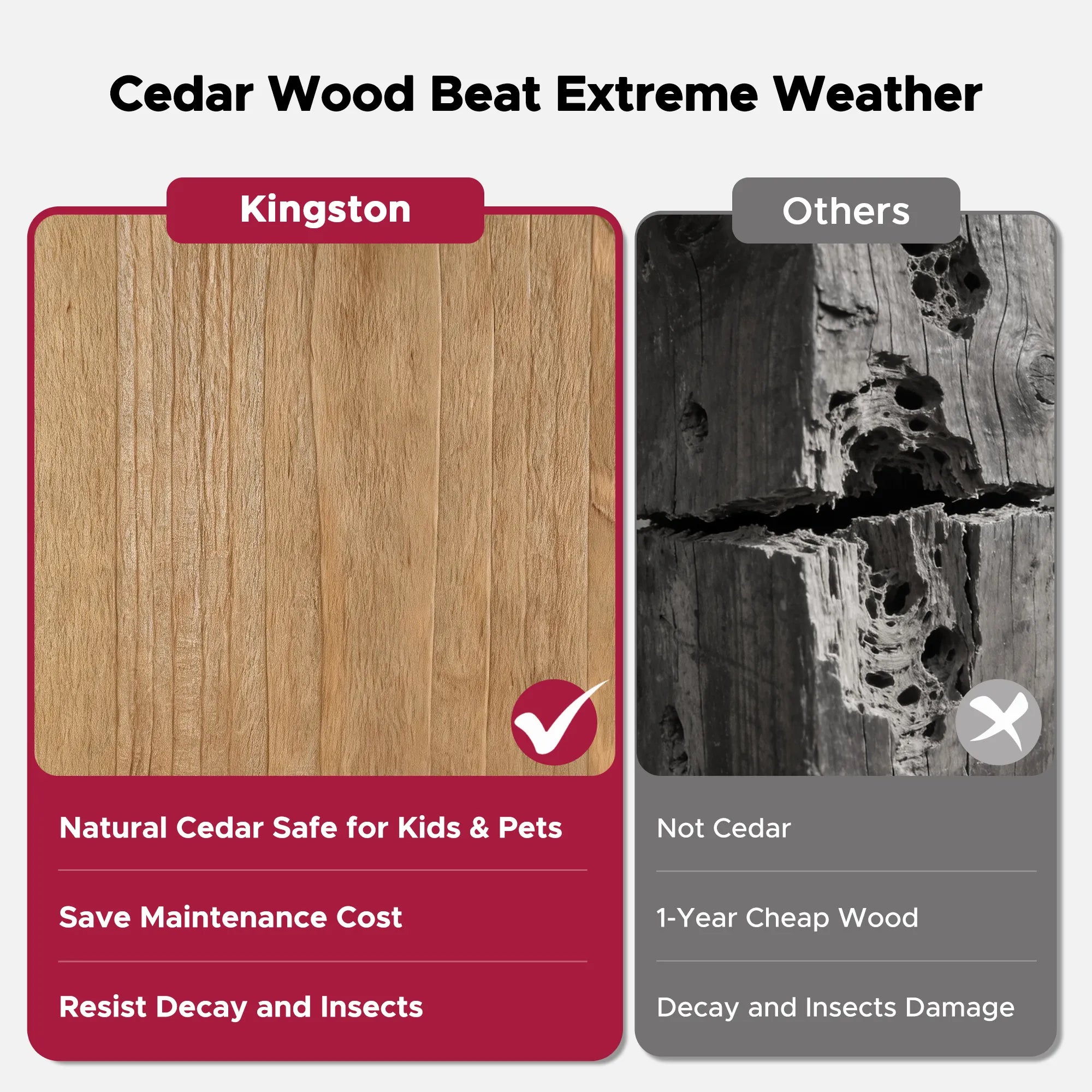 Cedar Wood Beat Extreme Weather

Kingston

Natural Cedar Safe for Kids & Pets

Save Maintenance Cost

Resist Decay and Insects

Others

Not Cedar

1-Year Cheap Wood

Decay and Insects Damage